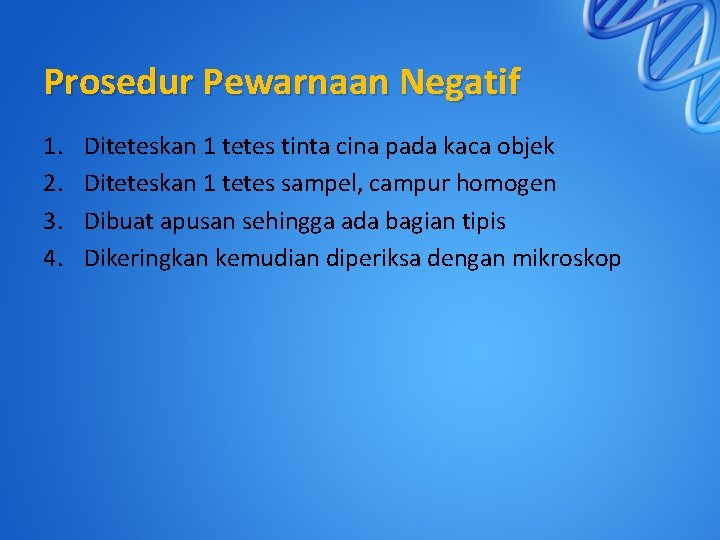 Prosedur Pewarnaan Negatif

1. Diteteskan 1 tetes tinta cina pada kaca objek
2. Diteteskan 1 tetes sampel, campur homogen
3. Dibuat apusan sehingga ada bagian tipis
4. Dikeringkan kemudian diperiksa dengan mikroskop